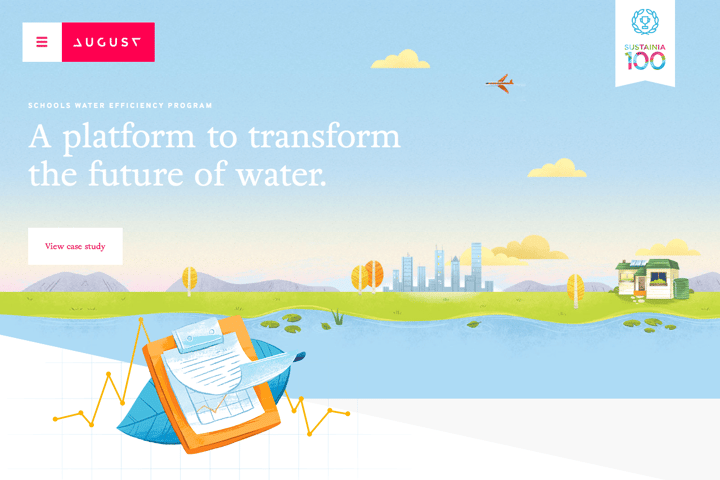 AUGUST

SUSTAINIA 100

SCHOOLS WATER EFFICIENCY PROGRAM

A platform to transform the future of water.

View case study